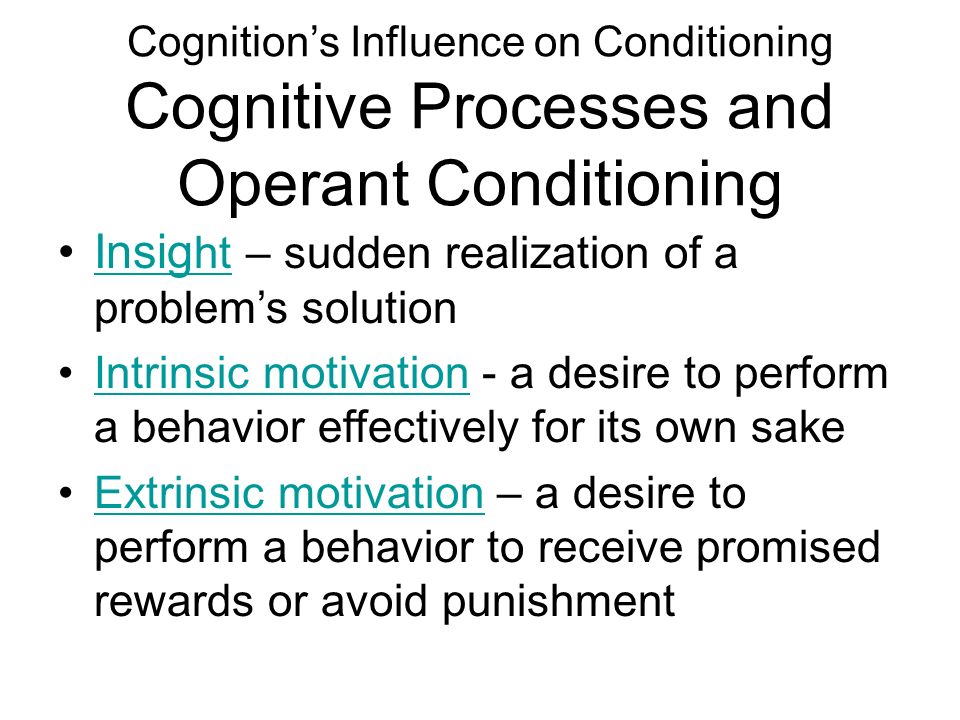 Cognition’s Influence on Conditioning
Cognitive Processes and Operant Conditioning

• Insight – sudden realization of a problem’s solution
• Intrinsic motivation - a desire to perform a behavior effectively for its own sake
• Extrinsic motivation – a desire to perform a behavior to receive promised rewards or avoid punishment